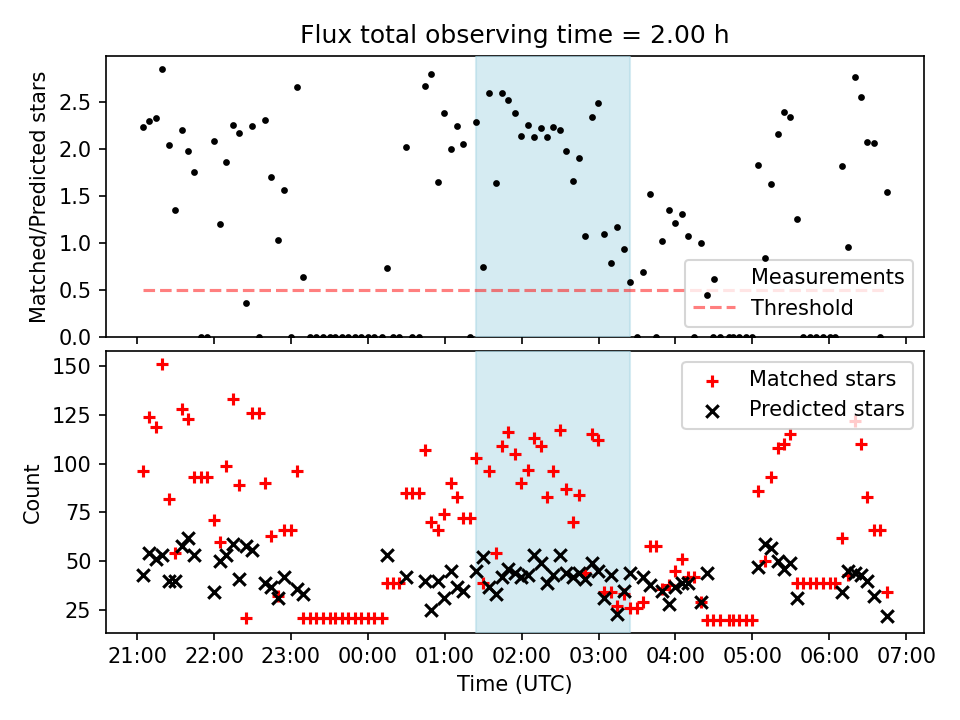 Flux total observing time = 2.00 h

Matched/Predicted stars

2.5
2.0
1.5
1.0
0.5
0.0

Measurements
Threshold

Count

150
125
100
75
50
25

Matched stars
Predicted stars

21:00 22:00 23:00 00:00 01:00 02:00 03:00 04:00 05:00 06:00 07:00

Time (UTC)